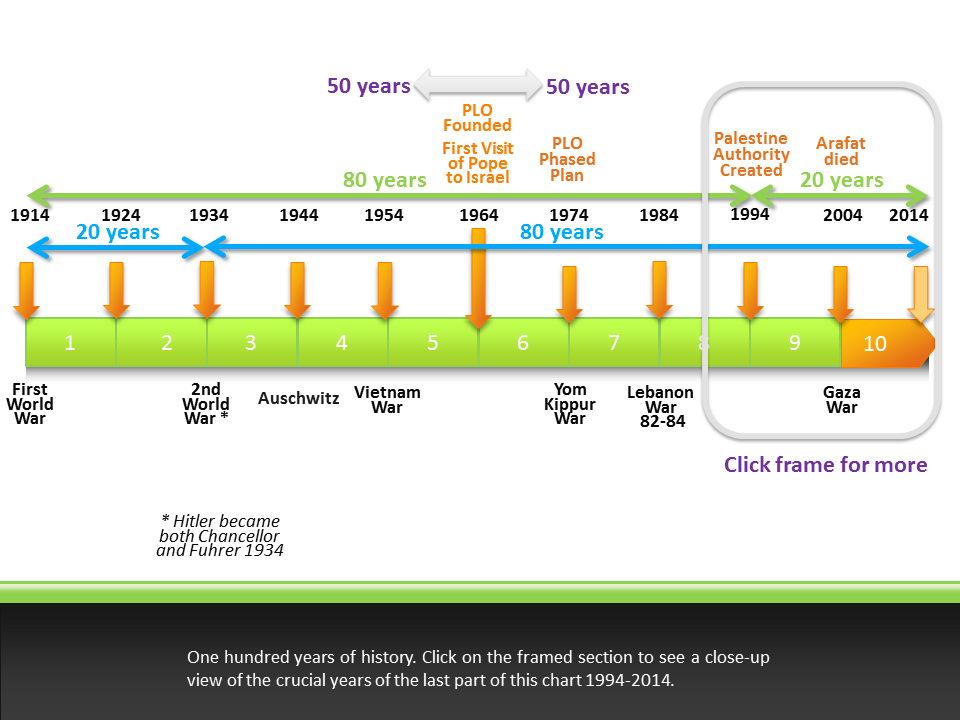 50 years

50 years

PLO Founded

First Visit of Pope to Israel

PLO Phased Plan

Palestine Authority Created

Arafat died

80 years

20 years

1914 1924 1934 1944 1954 1964 1974 1984 1994 2004 2014

20 years

80 years

1 2 3 4 5 6 7 8 9 10

First World War

2nd World War *

Auschwitz

Vietnam War

Yom Kippur War

Lebanon War 82-84

Gaza War

Click frame for more

* Hitler became both Chancellor and Fuhrer 1934

One hundred years of history. Click on the framed section to see a close-up view of the crucial years of the last part of this chart 1994-2014.